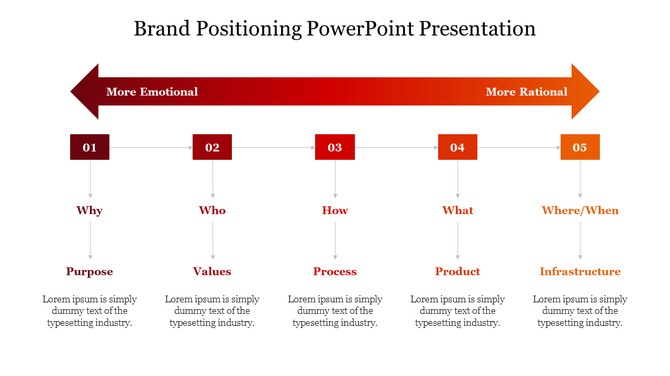 Brand Positioning PowerPoint Presentation

More Emotional

More Rational

01

Why

Purpose

Lorem ipsum is simply dummy text of the typesetting industry.

02

Who

Values

Lorem ipsum is simply dummy text of the typesetting industry.

03

How

Process

Lorem ipsum is simply dummy text of the typesetting industry.

04

What

Product

Lorem ipsum is simply dummy text of the typesetting industry.

05

Where/When

Infrastructure

Lorem ipsum is simply dummy text of the typesetting industry.